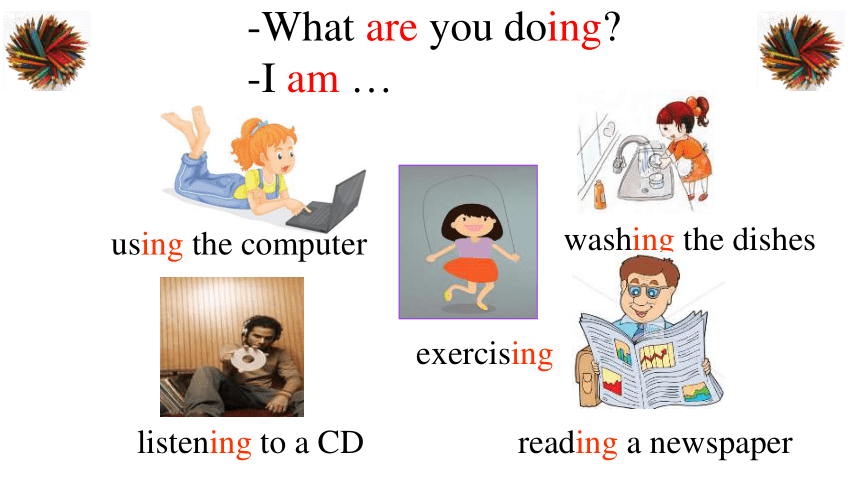 -What are you doing?
-I am …

using the computer

washing the dishes

exercising

listening to a CD

reading a newspaper